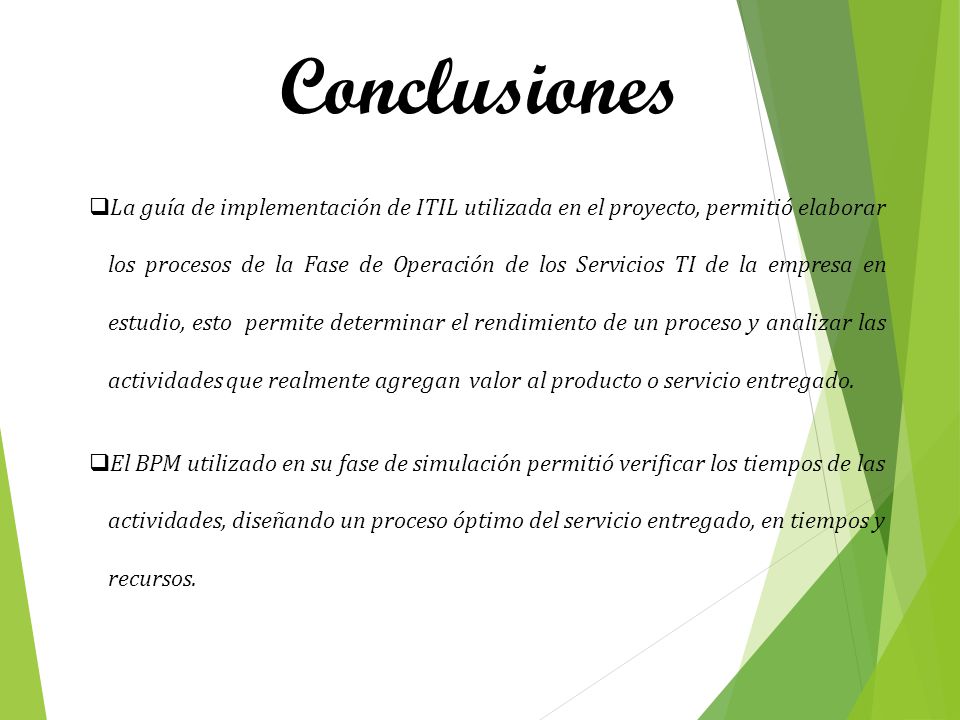 Conclusiones

❑La guía de implementación de ITIL utilizada en el proyecto, permitió elaborar los procesos de la Fase de Operación de los Servicios TI de la empresa en estudio, esto permite determinar el rendimiento de un proceso y analizar las actividades que realmente agregan valor al producto o servicio entregado.

❑El BPM utilizado en su fase de simulación permitió verificar los tiempos de las actividades, diseñando un proceso óptimo del servicio entregado, en tiempos y recursos.